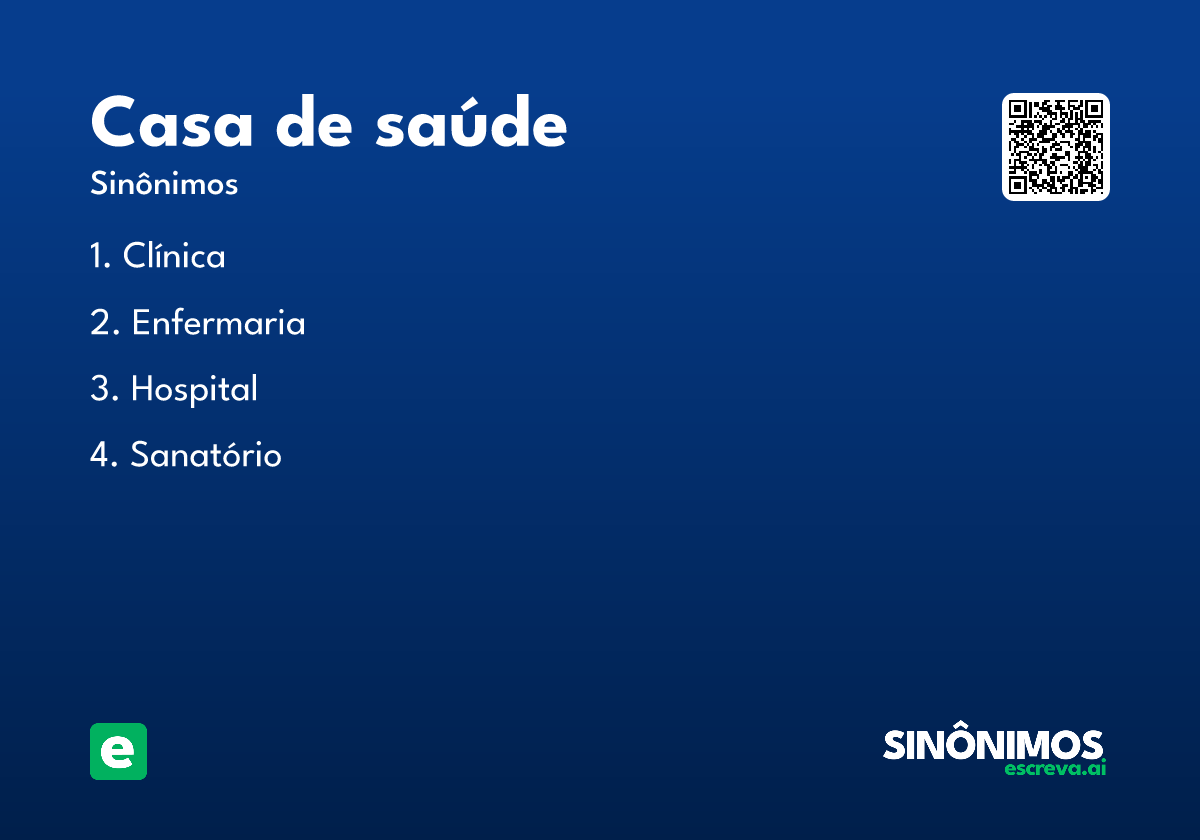 Casa de saúde
Sinônimos

1. Clínica

2. Enfermaria

3. Hospital

4. Sanatório

e

SINÔNIMOS
escreva.ai